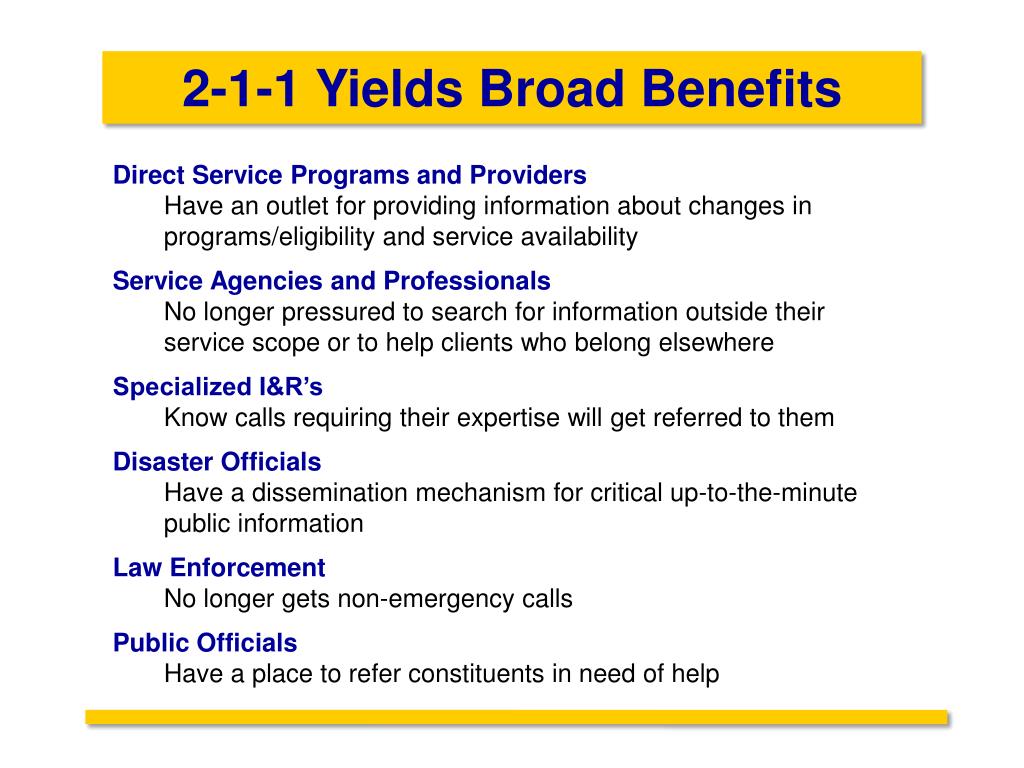 2-1-1 Yields Broad Benefits

Direct Service Programs and Providers
Have an outlet for providing information about changes in programs/eligibility and service availability

Service Agencies and Professionals
No longer pressured to search for information outside their service scope or to help clients who belong elsewhere

Specialized I&R's
Know calls requiring their expertise will get referred to them

Disaster Officials
Have a dissemination mechanism for critical up-to-the-minute public information

Law Enforcement
No longer gets non-emergency calls

Public Officials
Have a place to refer constituents in need of help